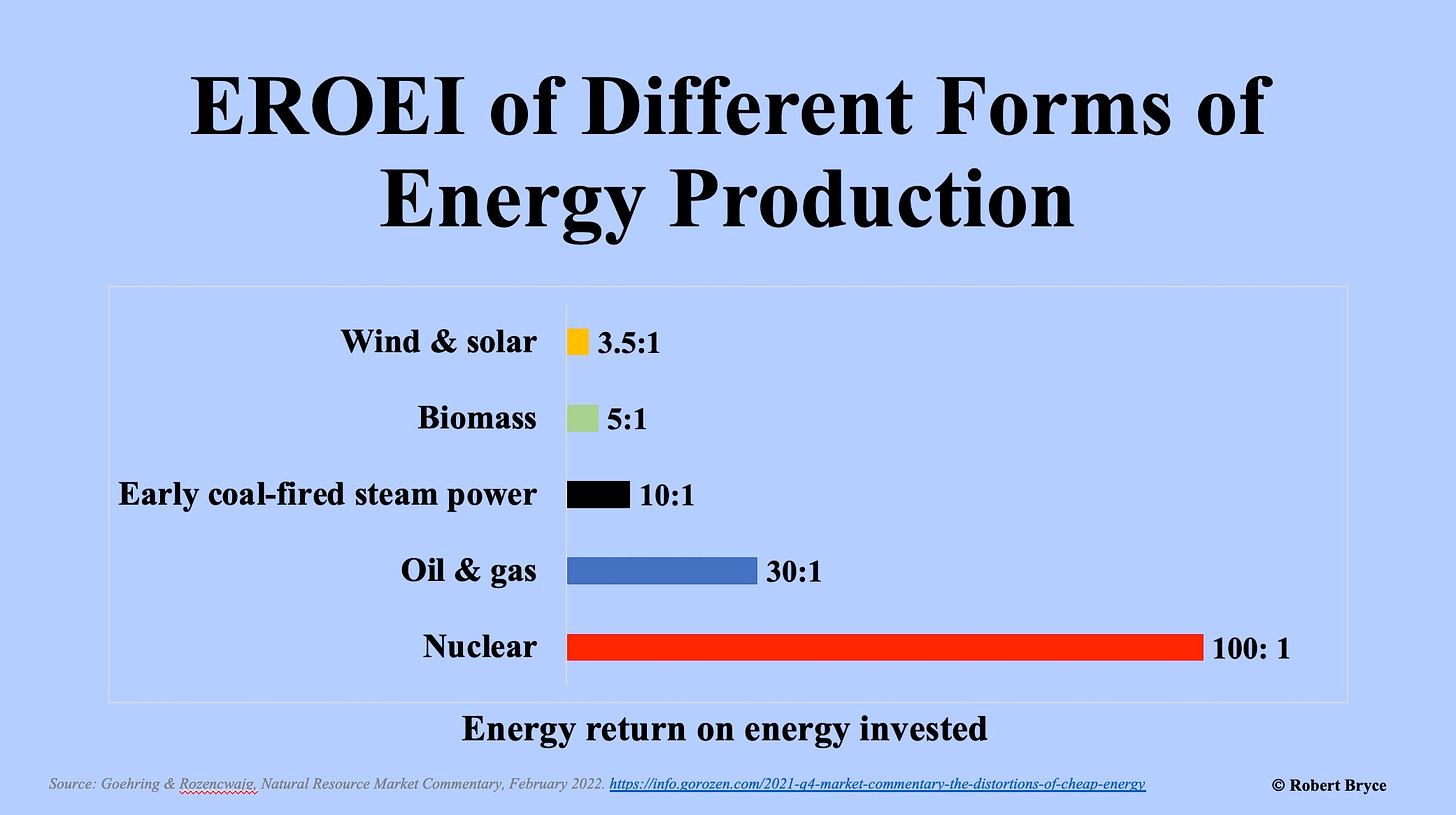 EROEI of Different Forms of Energy Production

Wind & solar 3.5:1

Biomass 5:1

Early coal-fired steam power 10:1

Oil & gas 30:1

Nuclear 100: 1

Energy return on energy invested

Source: Goehring & Rozencwajg, Natural Resource Market Commentary, February 2022. https://info.gorozen.com/2021-q4-market-commentary-the-distortions-of-cheap-energy

© Robert Bryce